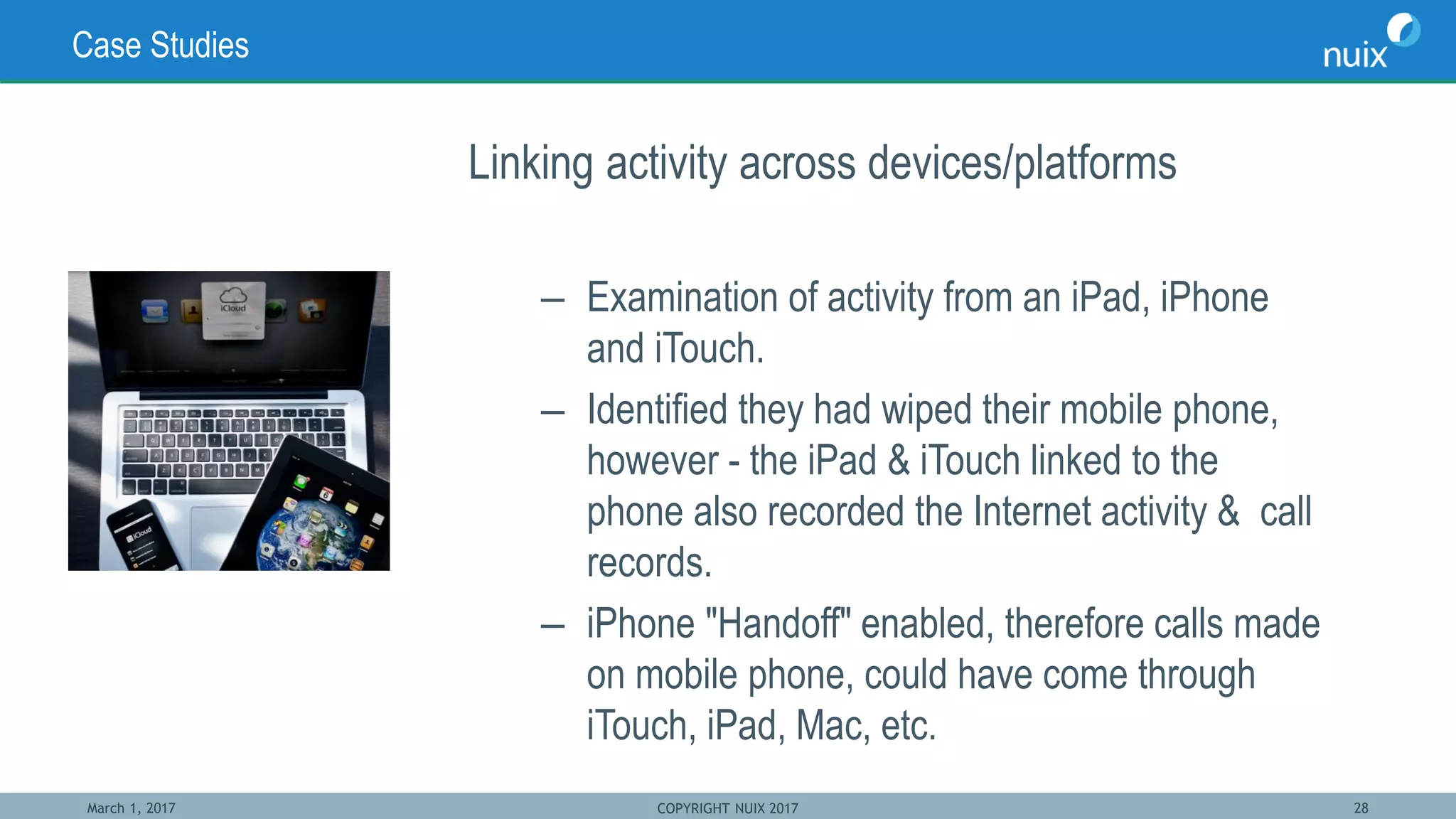 Case Studies

nuix

Linking activity across devices/platforms

iCloud

iCloud

– Examination of activity from an iPad, iPhone and iTouch.

– Identified they had wiped their mobile phone, however - the iPad & iTouch linked to the phone also recorded the Internet activity & call records.

– iPhone "Handoff" enabled, therefore calls made on mobile phone, could have come through iTouch, iPad, Mac, etc.

March 1, 2017

COPYRIGHT NUIX 2017

28